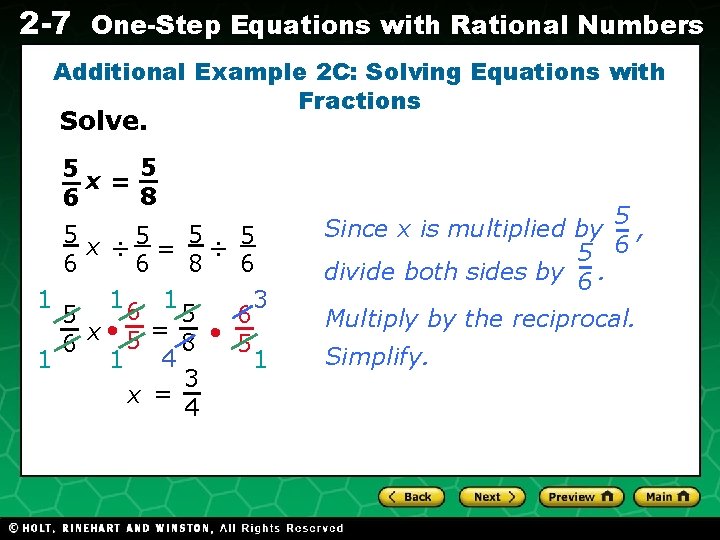 2-7 One-Step Equations with Rational Numbers

Additional Example 2C: Solving Equations with Fractions

Solve.

$\frac{5}{6}x = \frac{5}{8}$

$\frac{5}{6}x \div \frac{5}{6} = \frac{5}{8} \div \frac{5}{6}$

$\frac{\overset{1}{\cancel{5}}}{\underset{1}{\cancel{6}}}x \cdot \frac{\overset{1}{\cancel{6}}}{\underset{1}{\cancel{5}}} = \frac{\overset{1}{\cancel{5}}}{\underset{4}{\cancel{8}}} \cdot \frac{\overset{3}{\cancel{6}}}{\underset{1}{\cancel{5}}}$

$x = \frac{3}{4}$

Since $x$ is multiplied by $\frac{5}{6}$, divide both sides by $\frac{5}{6}$.

Multiply by the reciprocal.

Simplify.

Back Next Preview Main

© HOLT, RINEHART AND WINSTON, All Rights Reserved